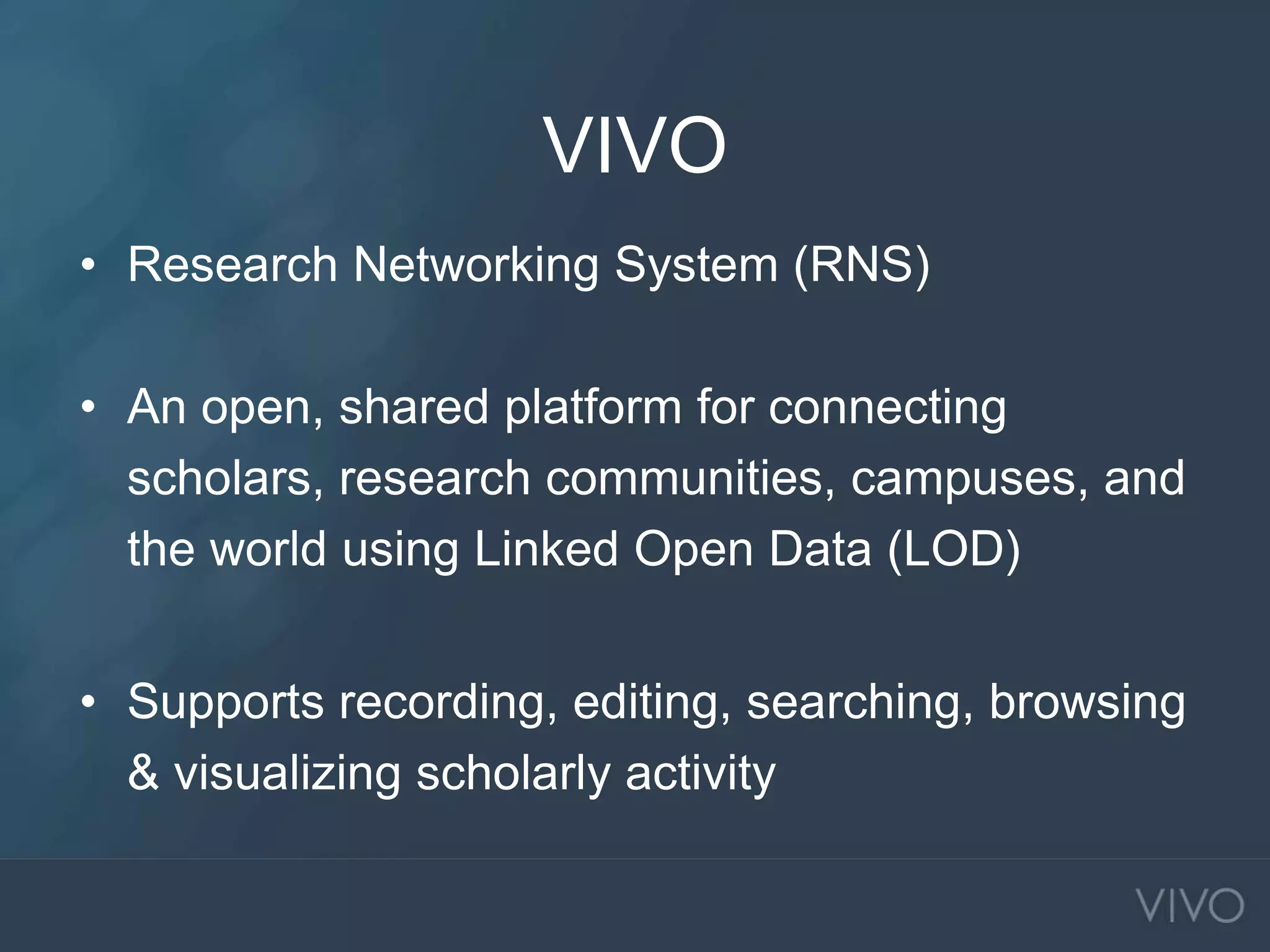 VIVO

• Research Networking System (RNS)

• An open, shared platform for connecting scholars, research communities, campuses, and the world using Linked Open Data (LOD)

• Supports recording, editing, searching, browsing & visualizing scholarly activity

VIVO